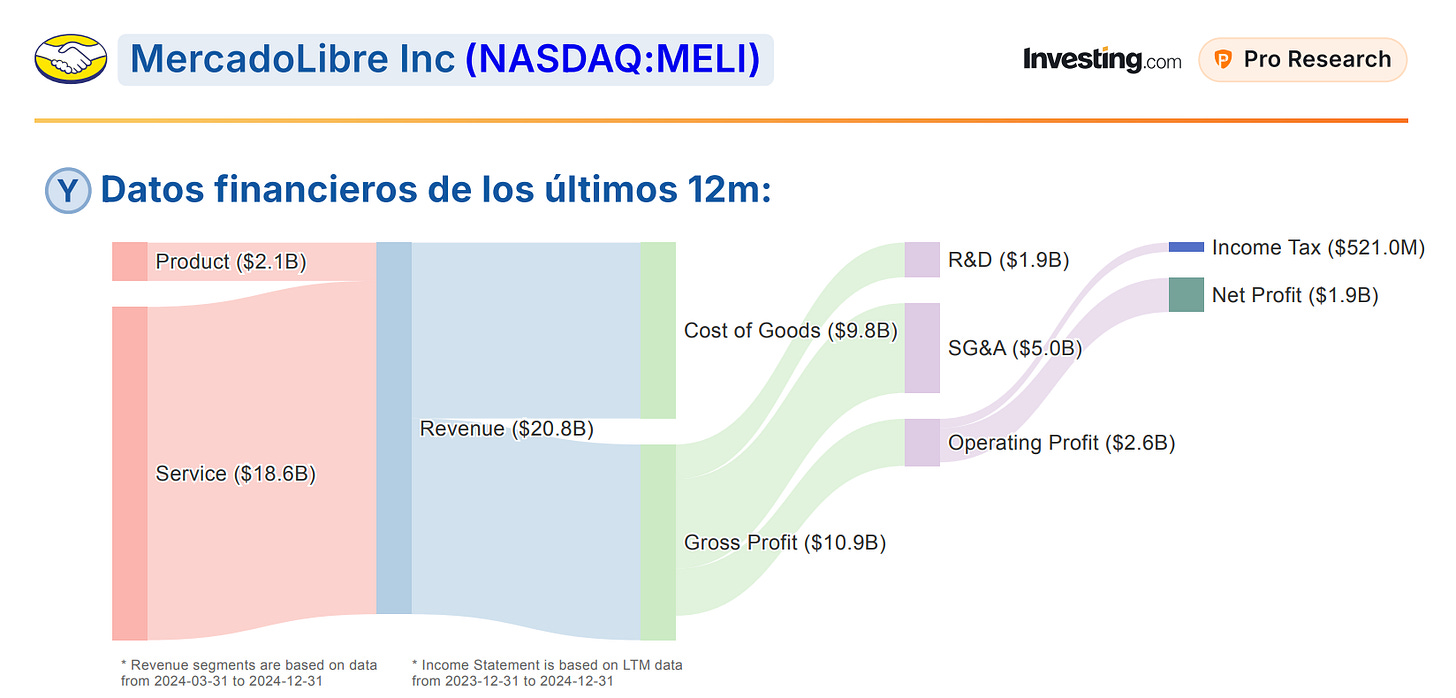 MercadoLibre Inc (NASDAQ:MELI)

Investing.com

Pro Research

Y Datos financieros de los últimos 12m:

Product ($2.1B)

Service ($18.6B)

Revenue ($20.8B)

Cost of Goods ($9.8B)

Gross Profit ($10.9B)

R&D ($1.9B)

SG&A ($5.0B)

Operating Profit ($2.6B)

Income Tax ($521.0M)

Net Profit ($1.9B)

* Revenue segments are based on data from 2024-03-31 to 2024-12-31

* Income Statement is based on LTM data from 2023-12-31 to 2024-12-31